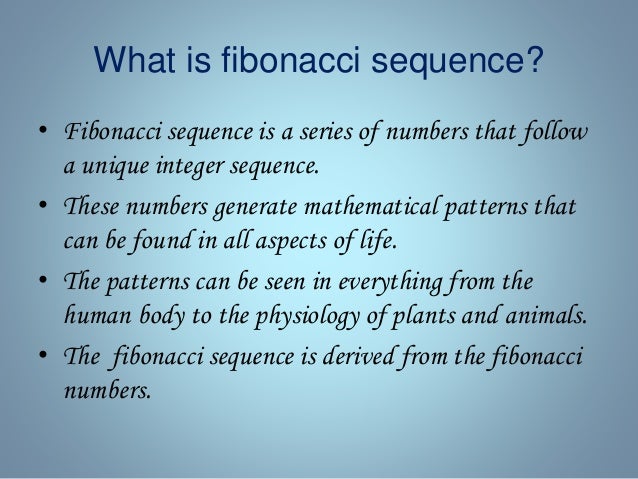 What is fibonacci sequence?

• Fibonacci sequence is a series of numbers that follow a unique integer sequence.

• These numbers generate mathematical patterns that can be found in all aspects of life.

• The patterns can be seen in everything from the human body to the physiology of plants and animals.

• The fibonacci sequence is derived from the fibonacci numbers.